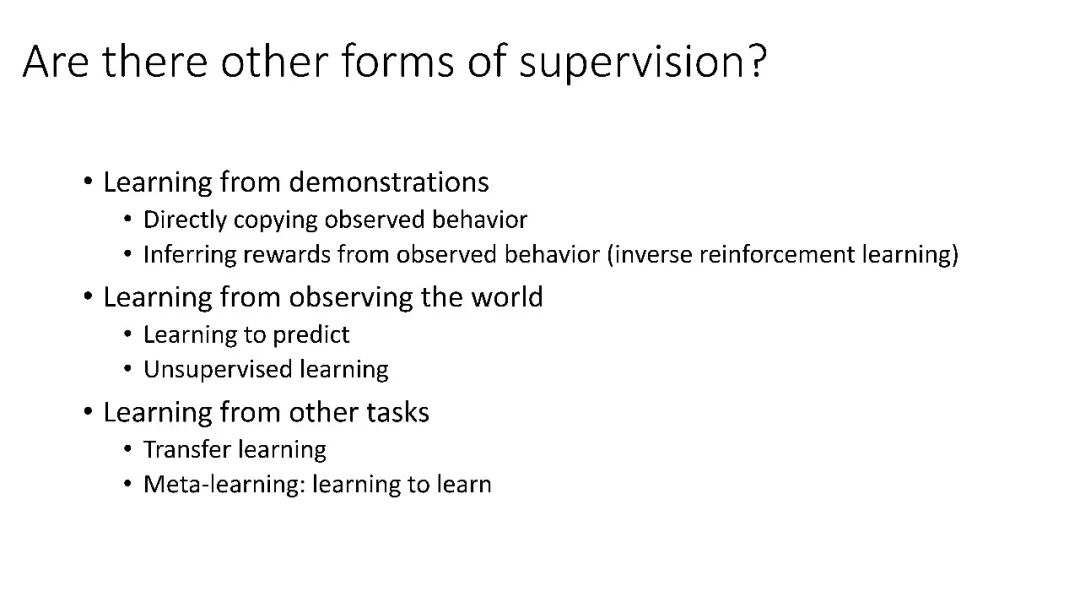 Are there other forms of supervision?

• Learning from demonstrations
  • Directly copying observed behavior
  • Inferring rewards from observed behavior (inverse reinforcement learning)
• Learning from observing the world
  • Learning to predict
  • Unsupervised learning
• Learning from other tasks
  • Transfer learning
  • Meta-learning: learning to learn